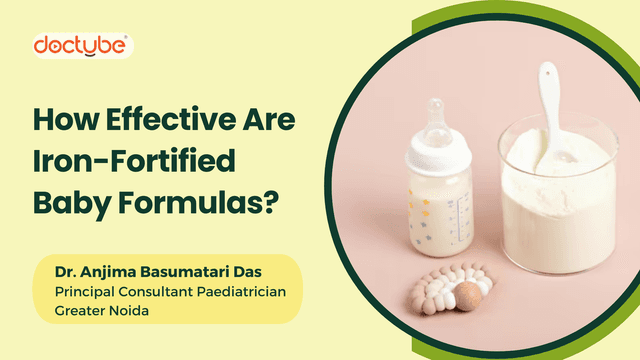 doctube®

How Effective Are Iron-Fortified Baby Formulas?

Dr. Anjima Basumatari Das
Principal Consultant Paediatrician
Greater Noida